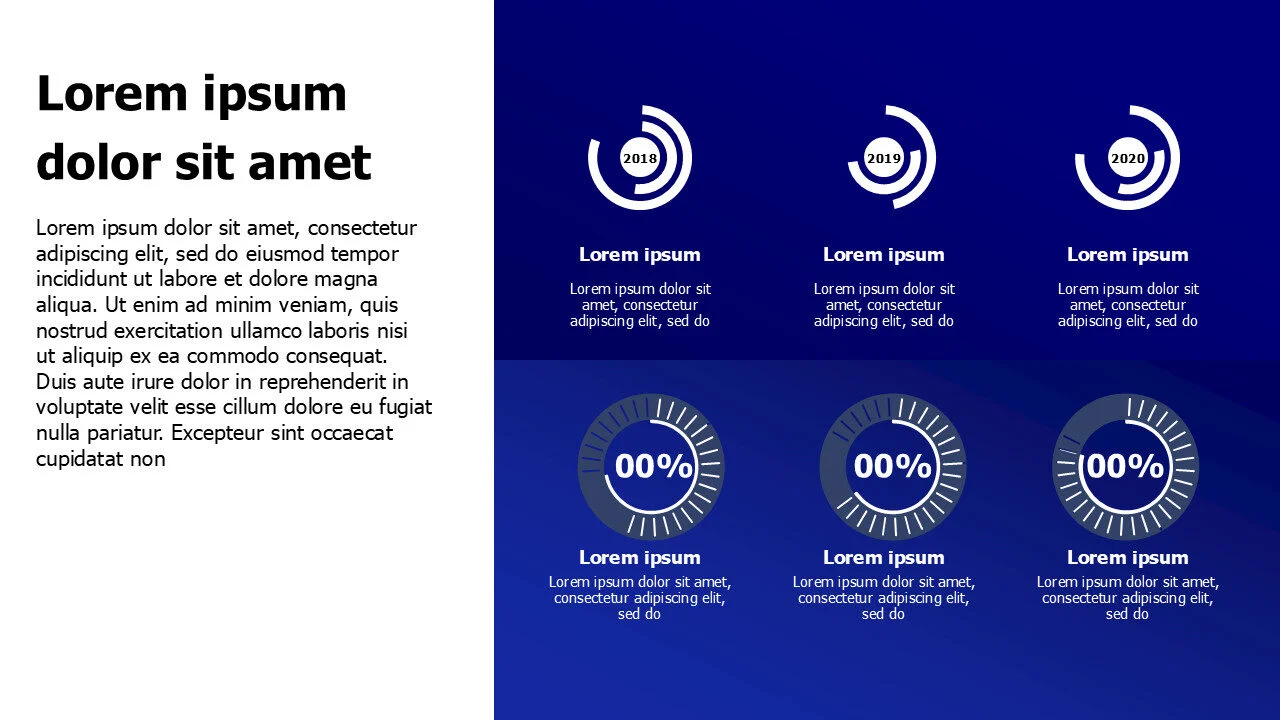 Lorem ipsum dolor sit amet

Lorem ipsum dolor sit amet, consectetur adipiscing elit, sed do eiusmod tempor incididunt ut labore et dolore magna aliqua. Ut enim ad minim veniam, quis nostrud exercitation ullamco laboris nisi ut aliquip ex ea commodo consequat. Duis aute irure dolor in reprehenderit in voluptate velit esse cillum dolore eu fugiat nulla pariatur. Excepteur sint occaecat cupidatat non

2018

Lorem ipsum

Lorem ipsum dolor sit amet, consectetur adipiscing elit, sed do

2019

Lorem ipsum

Lorem ipsum dolor sit amet, consectetur adipiscing elit, sed do

2020

Lorem ipsum

Lorem ipsum dolor sit amet, consectetur adipiscing elit, sed do

00%

Lorem ipsum

Lorem ipsum dolor sit amet, consectetur adipiscing elit, sed do

00%

Lorem ipsum

Lorem ipsum dolor sit amet, consectetur adipiscing elit, sed do

00%

Lorem ipsum

Lorem ipsum dolor sit amet, consectetur adipiscing elit, sed do